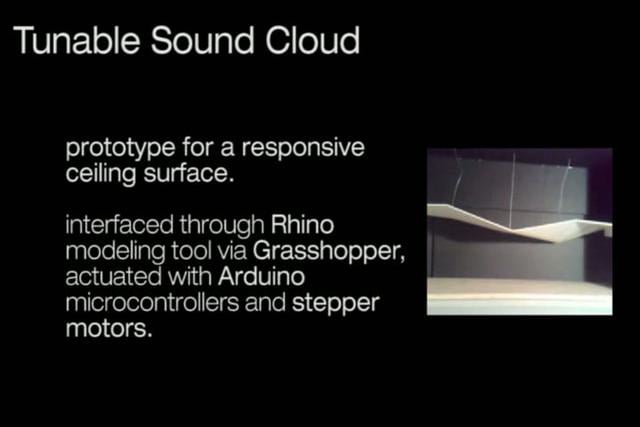 Tunable Sound Cloud

prototype for a responsive ceiling surface.

interfaced through Rhino modeling tool via Grasshopper, actuated with Arduino microcontrollers and stepper motors.